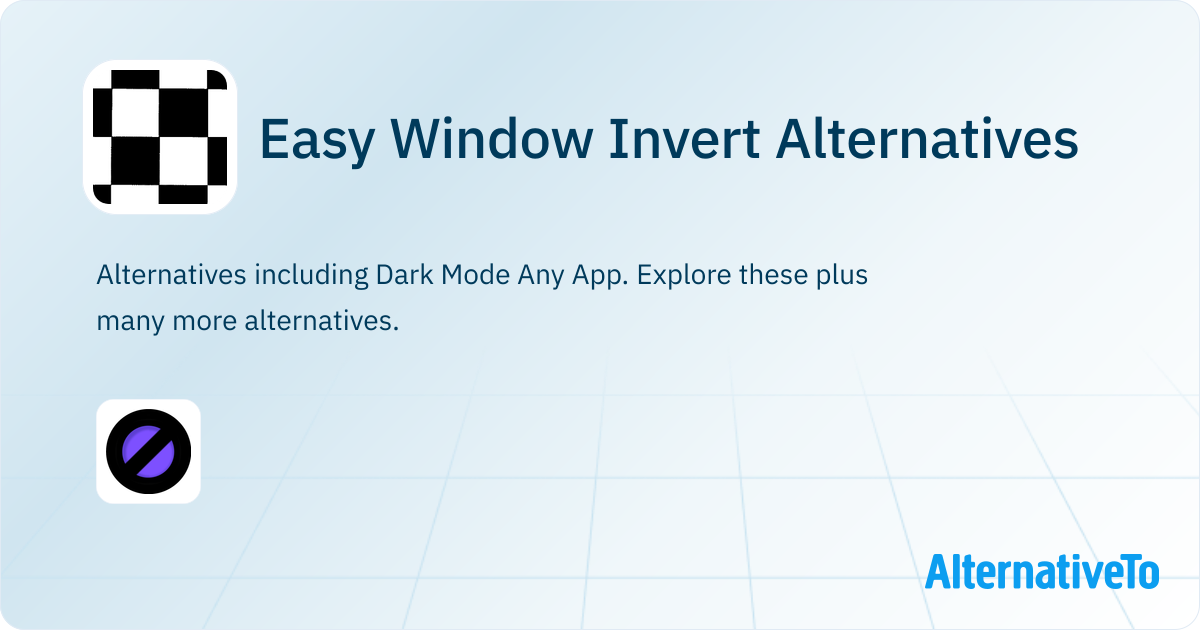 Easy Window Invert Alternatives

Alternatives including Dark Mode Any App. Explore these plus many more alternatives.

AlternativeTo